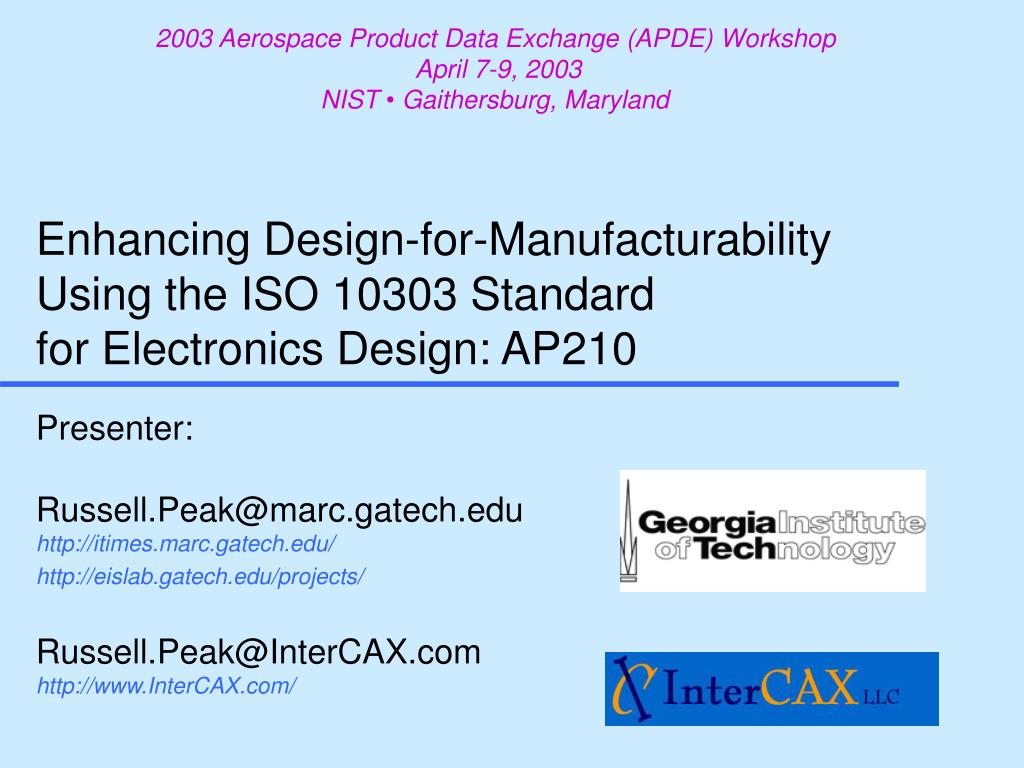 2003 Aerospace Product Data Exchange (APDE) Workshop
April 7-9, 2003
NIST • Gaithersburg, Maryland

Enhancing Design-for-Manufacturability Using the ISO 10303 Standard for Electronics Design: AP210

Presenter:

Russell.Peak@marc.gatech.edu
http://itimes.marc.gatech.edu/
http://eislab.gatech.edu/projects/

Georgia Institute of Technology

Russell.Peak@InterCAX.com
http://www.InterCAX.com/

InterCAX LLC